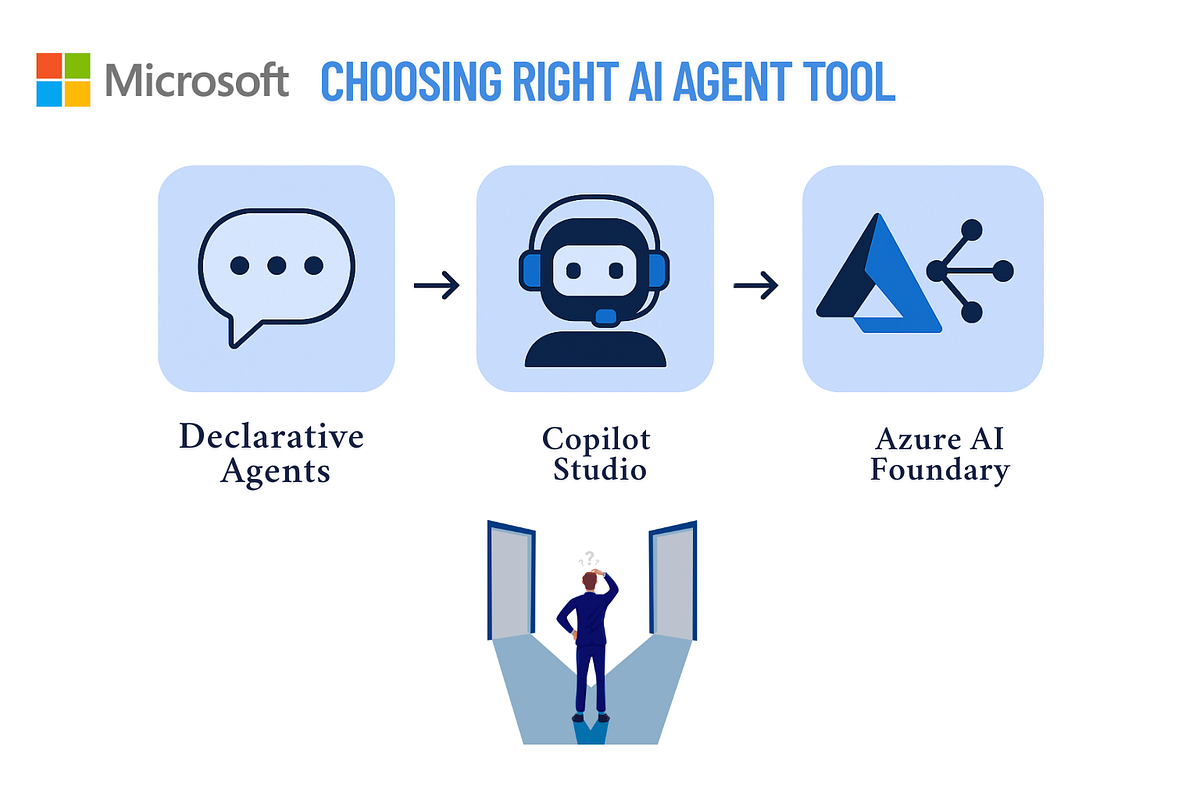 Microsoft CHOOSING RIGHT AI AGENT TOOL

Declarative Agents

Copilot Studio

Azure AI Foundary

??